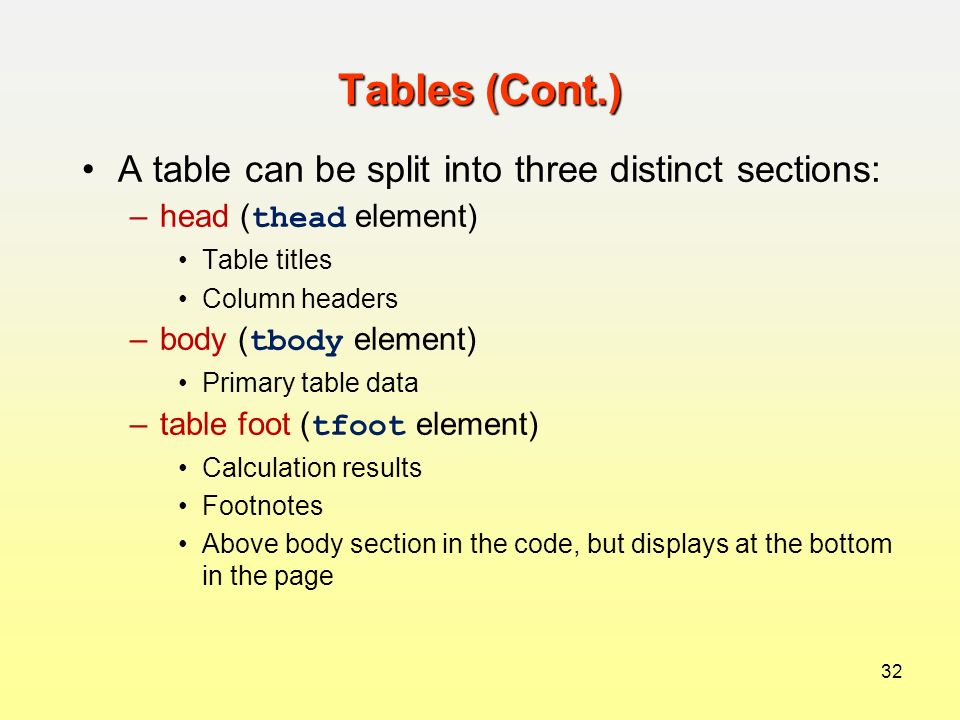 Tables (Cont.)

• A table can be split into three distinct sections:
– head (thead element)
• Table titles
• Column headers
– body (tbody element)
• Primary table data
– table foot (tfoot element)
• Calculation results
• Footnotes
• Above body section in the code, but displays at the bottom in the page

32